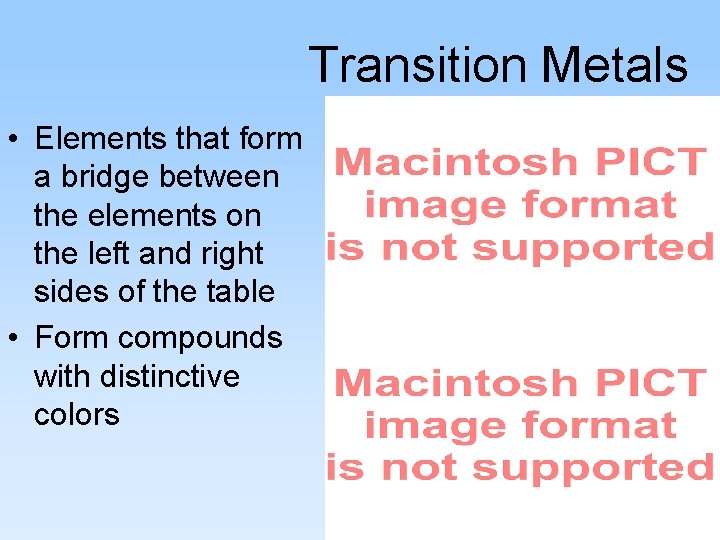 Transition Metals

• Elements that form a bridge between the elements on the left and right sides of the table
• Form compounds with distinctive colors

Macintosh PICT image format is not supported

Macintosh PICT image format is not supported